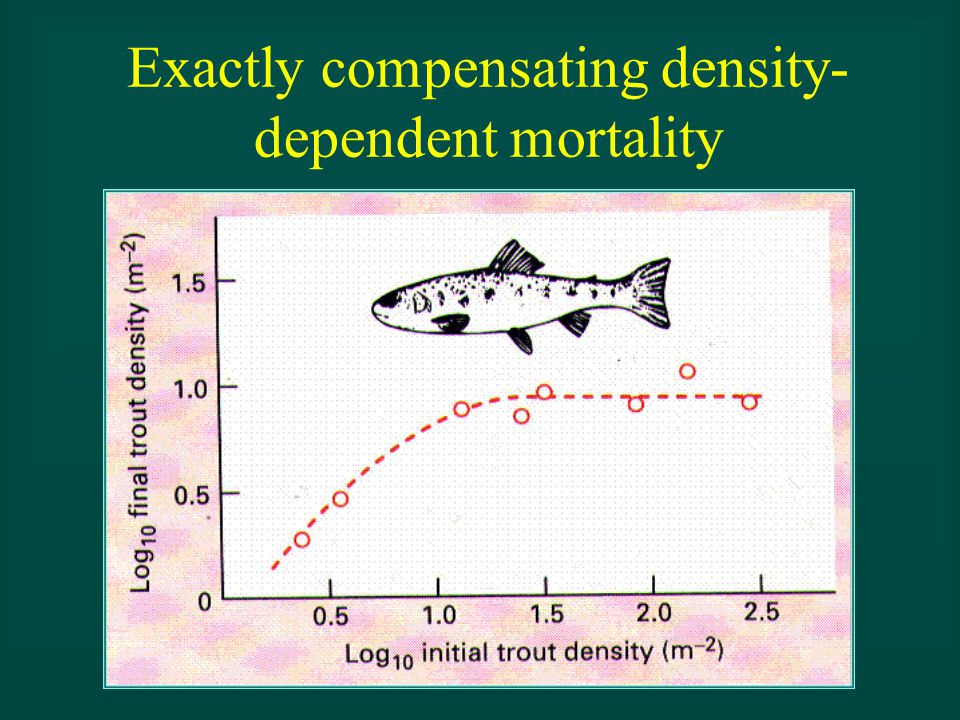 Exactly compensating density-dependent mortality

$Log_{10}$ final trout density ($m^{-2}$)

1.5

1.0

0.5

0

0.5

1.0

1.5

2.0

2.5

$Log_{10}$ initial trout density ($m^{-2}$)